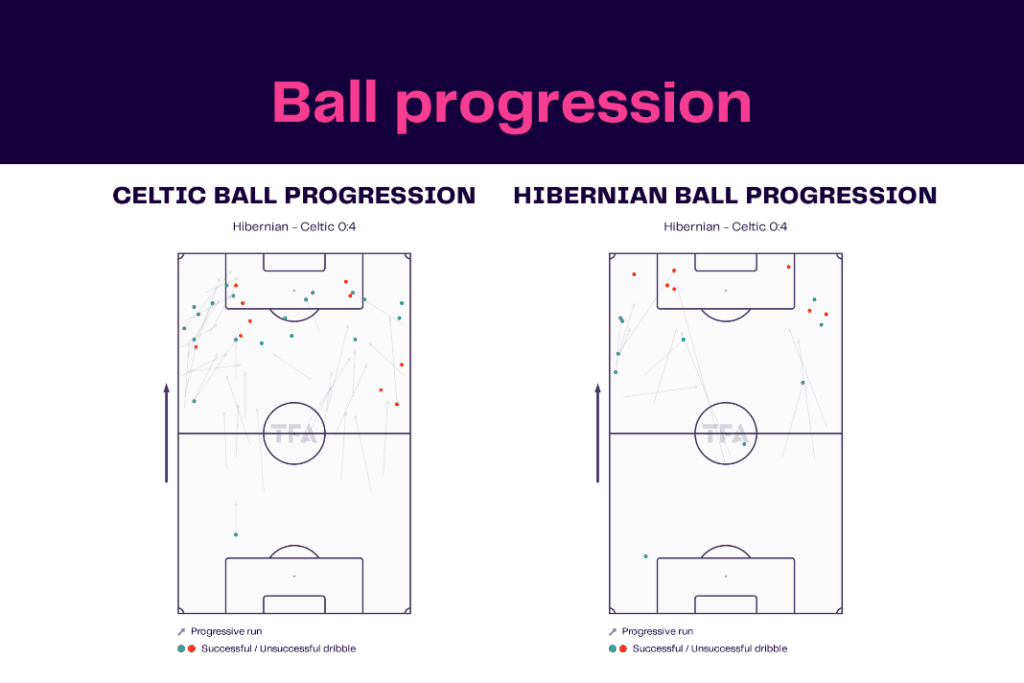 Ball progression

CELTIC BALL PROGRESSION

Hibernian - Celtic 0:4

TFA

Progressive run

Successful / Unsuccessful dribble

HIBERNIAN BALL PROGRESSION

Hibernian - Celtic 0:4

TFA

Progressive run

Successful / Unsuccessful dribble